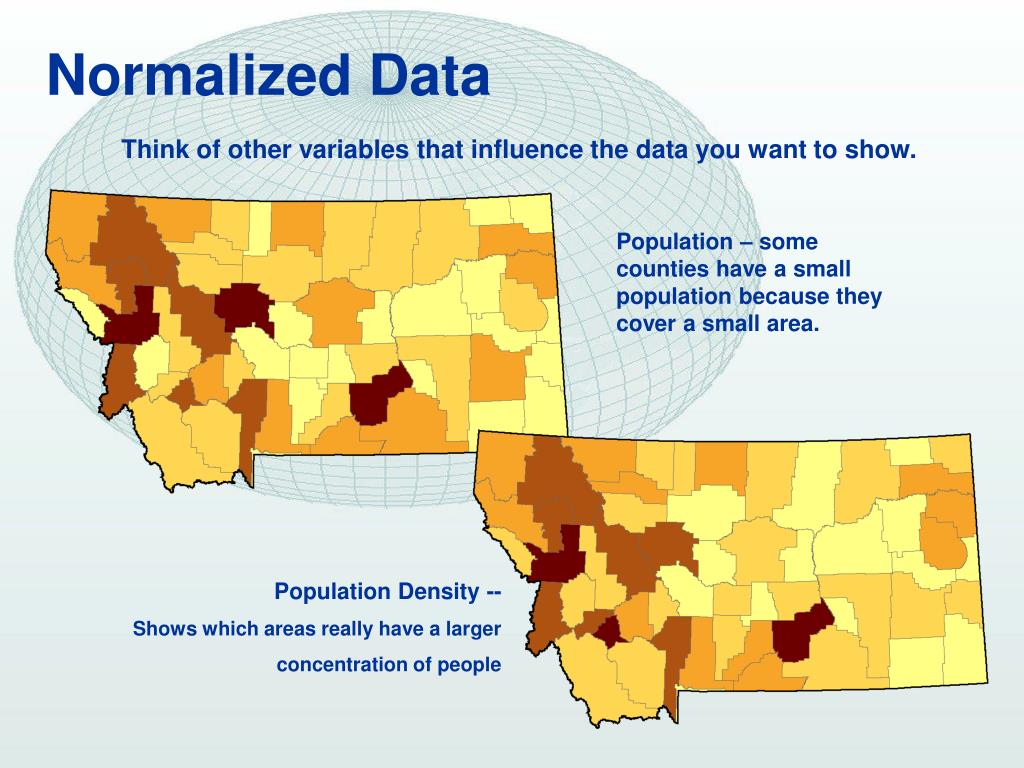 Normalized Data

Think of other variables that influence the data you want to show.

Population – some counties have a small population because they cover a small area.

Population Density --

Shows which areas really have a larger concentration of people